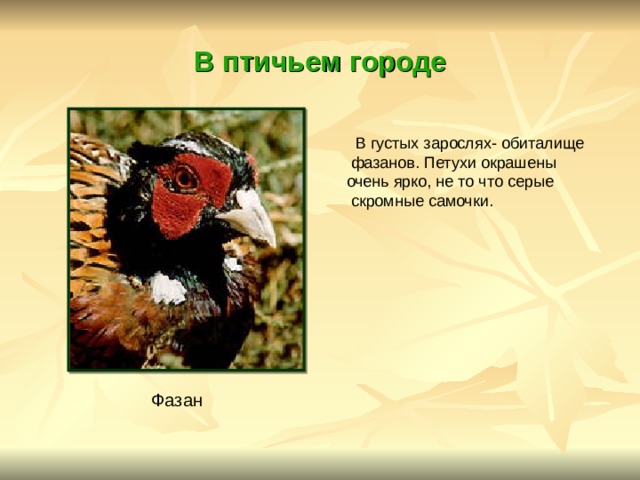 В птичьем городе

В густых зарослях- обиталище фазанов. Петухи окрашены очень ярко, не то что серые скромные самочки.

Фазан